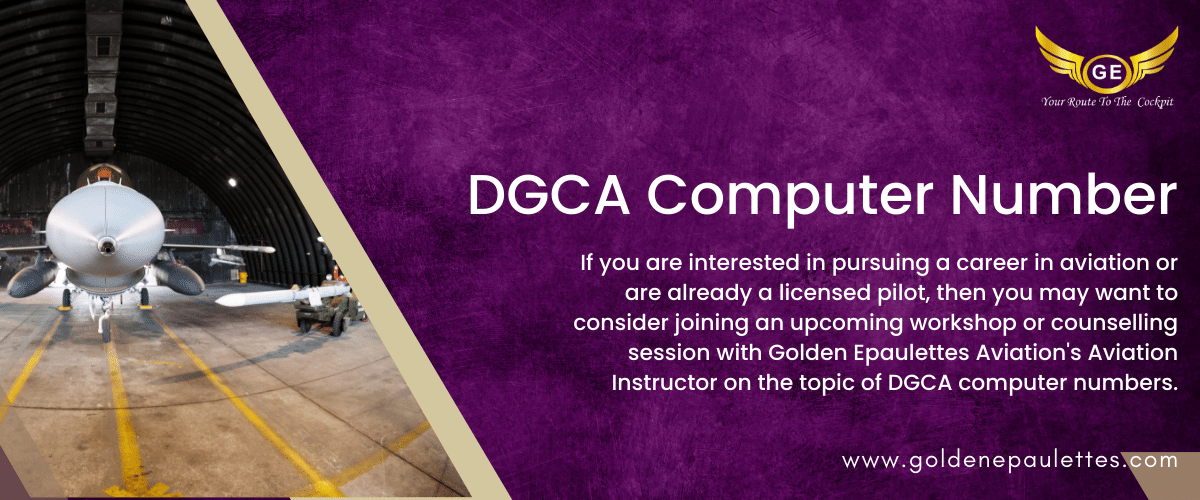 GE
Your Route To The Cockpit

DGCA Computer Number

If you are interested in pursuing a career in aviation or are already a licensed pilot, then you may want to consider joining an upcoming workshop or counselling session with Golden Epaulettes Aviation's Aviation Instructor on the topic of DGCA computer numbers.

www.goldenepaulettes.com